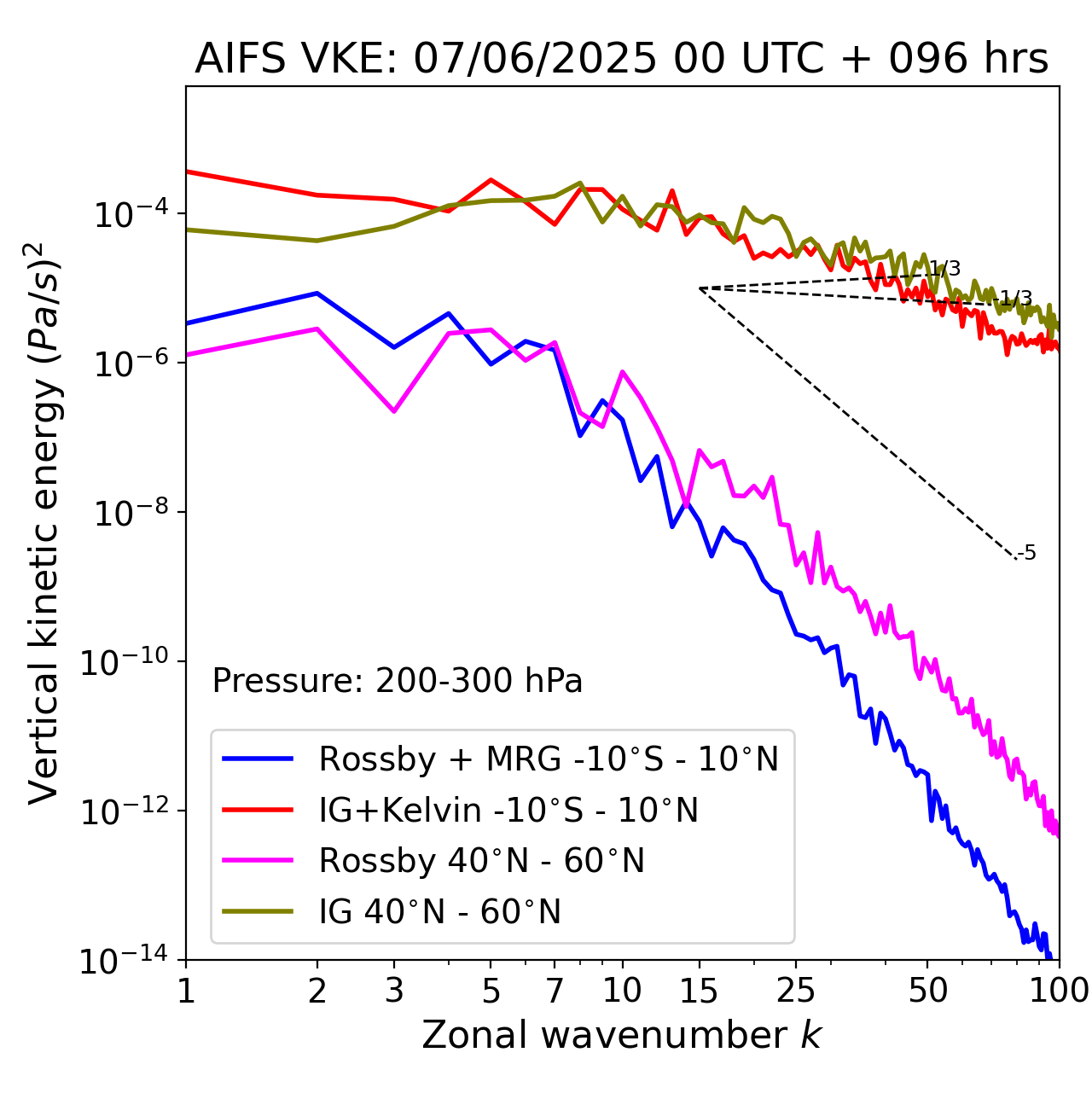 AIFS VKE: 07/06/2025 00 UTC + 096 hrs

Vertical kinetic energy $(Pa/s)^2$

$10^{-4}$
$10^{-6}$
$10^{-8}$
$10^{-10}$
$10^{-12}$
$10^{-14}$

1/3
-1/3
-5

Pressure: 200-300 hPa

Rossby + MRG -10°S - 10°N
IG+Kelvin -10°S - 10°N
Rossby 40°N - 60°N
IG 40°N - 60°N

1 2 3 5 7 10 15 25 50 100

Zonal wavenumber $k$